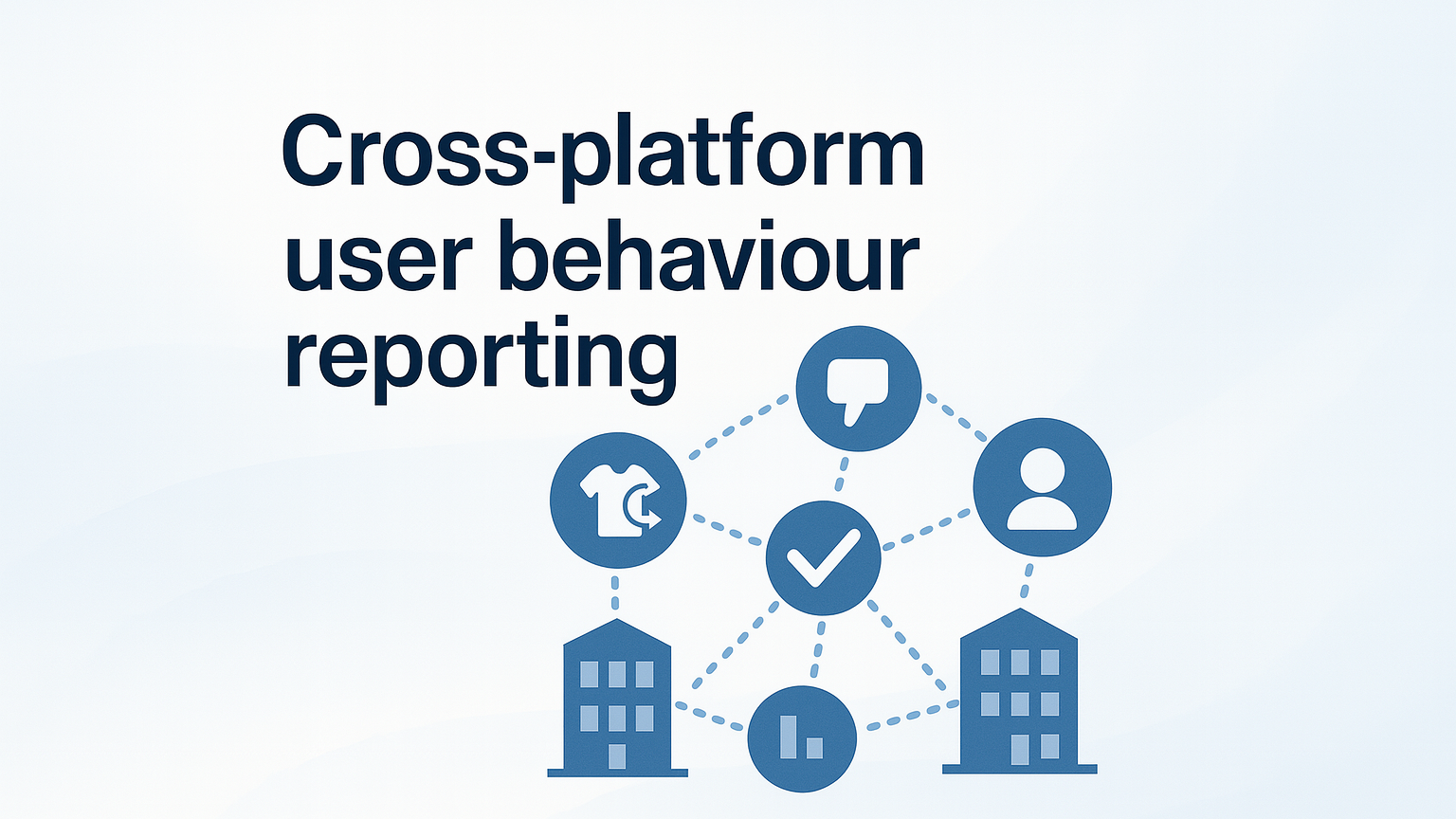 Cross-platform user behaviour reporting